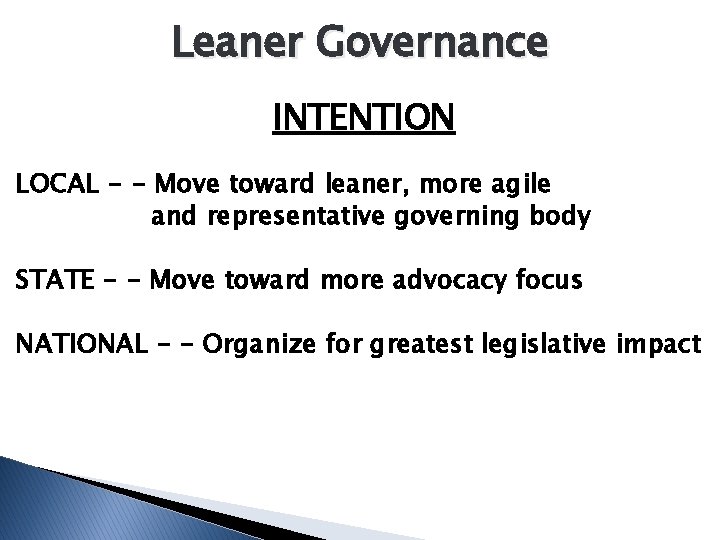 Leaner Governance

INTENTION

LOCAL - - Move toward leaner, more agile and representative governing body

STATE - - Move toward more advocacy focus

NATIONAL - - Organize for greatest legislative impact